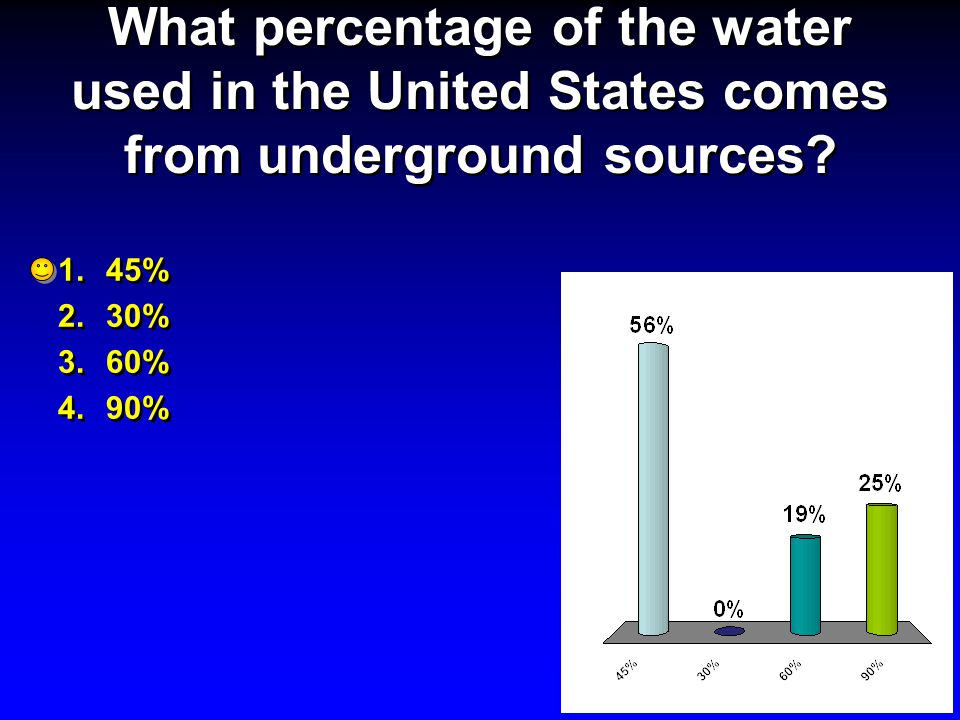 What percentage of the water used in the United States comes from underground sources?

1. 45%
2. 30%
3. 60%
4. 90%

56%
0%
19%
25%
45%
30%
60%
90%